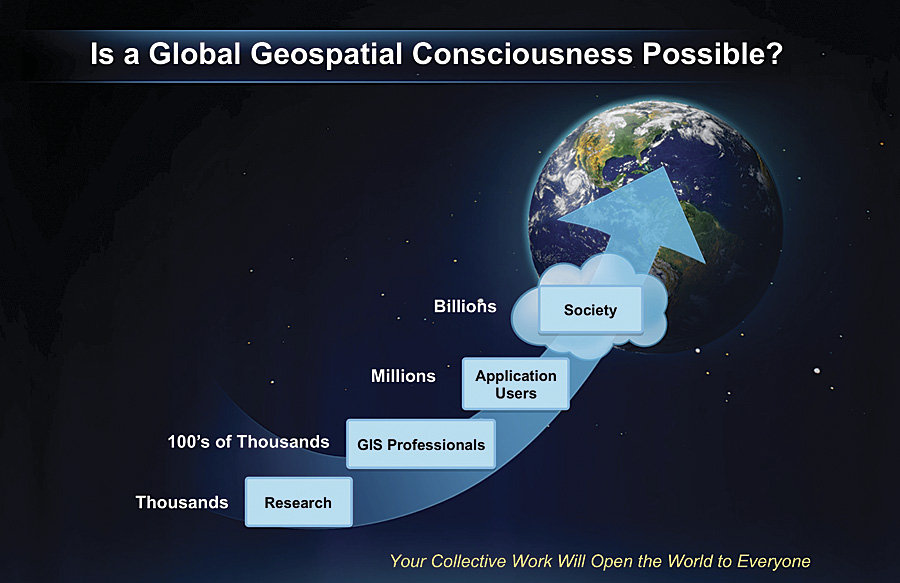 Is a Global Geospatial Consciousness Possible?

Billions

Society

Millions

Application Users

100's of Thousands

GIS Professionals

Thousands

Research

Your Collective Work Will Open the World to Everyone